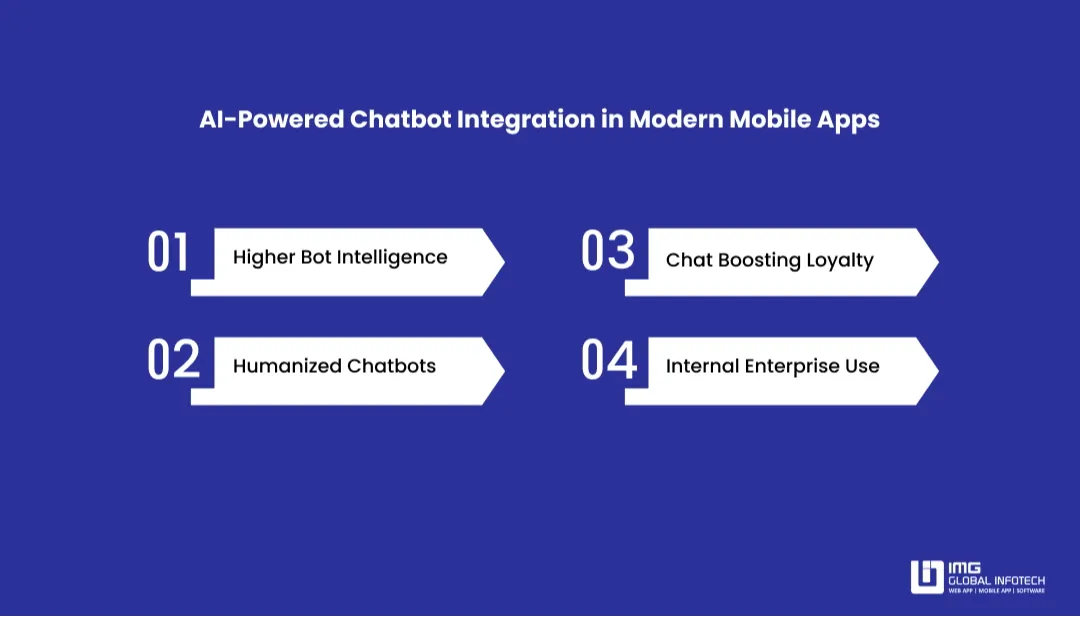 AI-Powered Chatbot Integration in Modern Mobile Apps

01 Higher Bot Intelligence

02 Humanized Chatbots

03 Chat Boosting Loyalty

04 Internal Enterprise Use

IMG GLOBAL INFOTECH
WEB APP | MOBILE APP | SOFTWARE